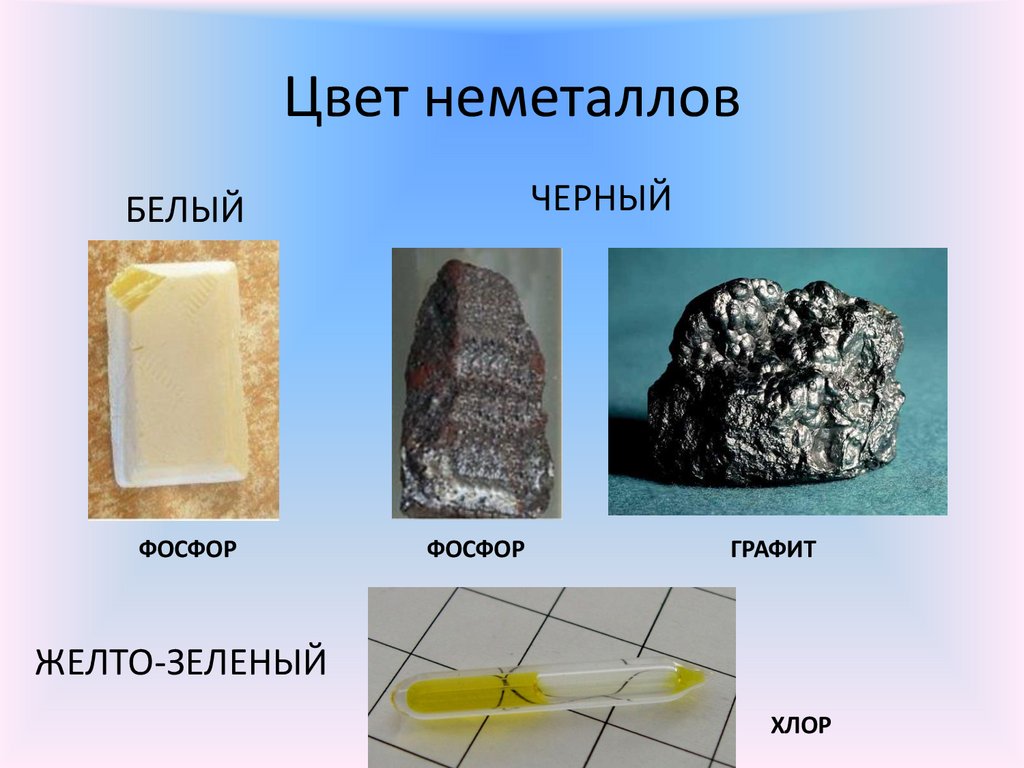 Цвет неметаллов

БЕЛЫЙ

ЧЕРНЫЙ

ФОСФОР

ФОСФОР

ГРАФИТ

ЖЕЛТО-ЗЕЛЕНЫЙ

ХЛОР